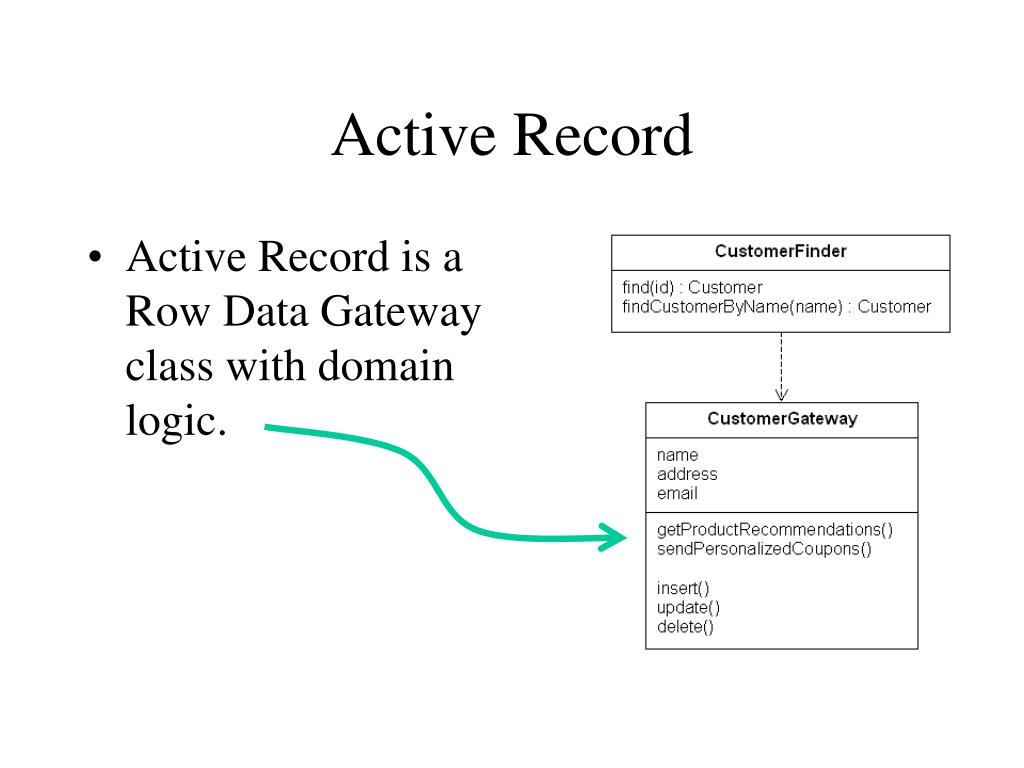 Active Record

• Active Record is a Row Data Gateway class with domain logic.

CustomerFinder

find(id) : Customer
findCustomerByName(name) : Customer

CustomerGateway

name
address
email

getProductRecommendations()
sendPersonalizedCoupons()

insert()
update()
delete()